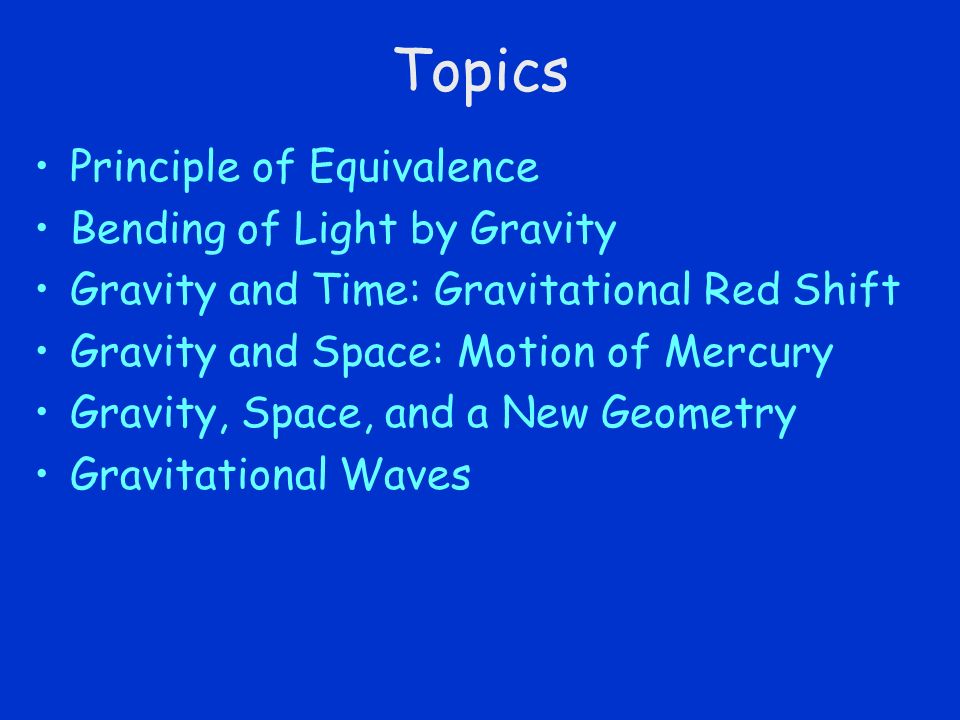 Topics

• Principle of Equivalence
• Bending of Light by Gravity
• Gravity and Time: Gravitational Red Shift
• Gravity and Space: Motion of Mercury
• Gravity, Space, and a New Geometry
• Gravitational Waves